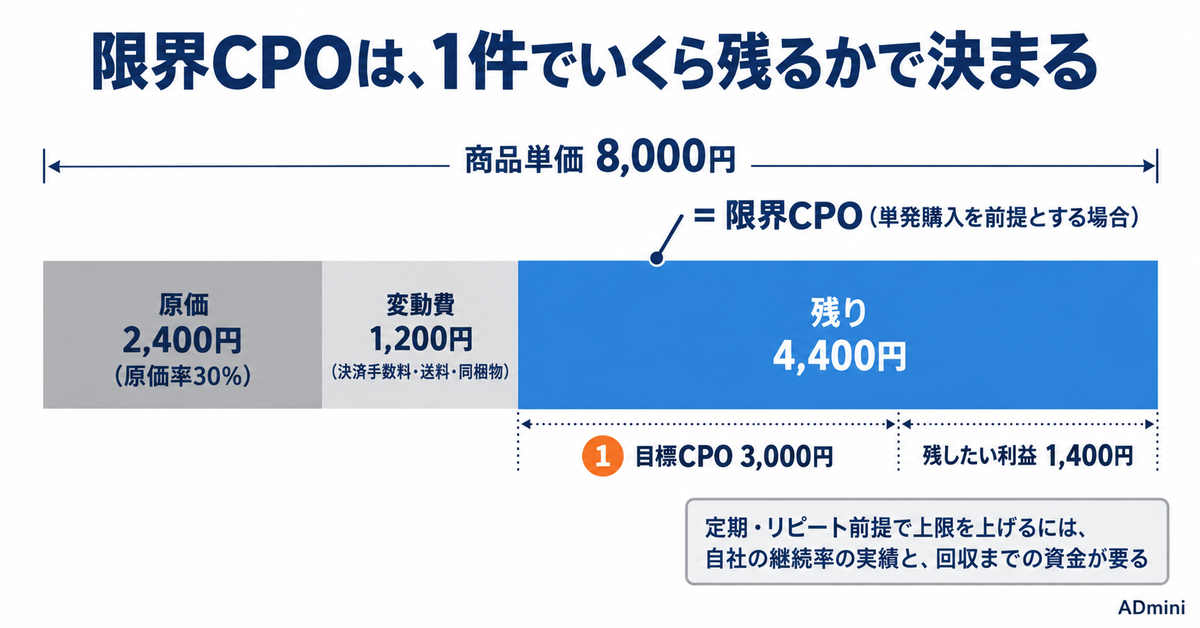 限界CPOは、1件でいくら残るかで決まる

商品単価 8,000円

= 限界CPO（単発購入を前提とする場合）

原価
2,400円
（原価率30%）

変動費
1,200円
（決済手数料・送料・同梱物）

残り
4,400円

1 目標CPO 3,000円

残したい利益 1,400円

定期・リピート前提で上限を上げるには、
自社の継続率の実績と、回収までの資金が要る

ADmini